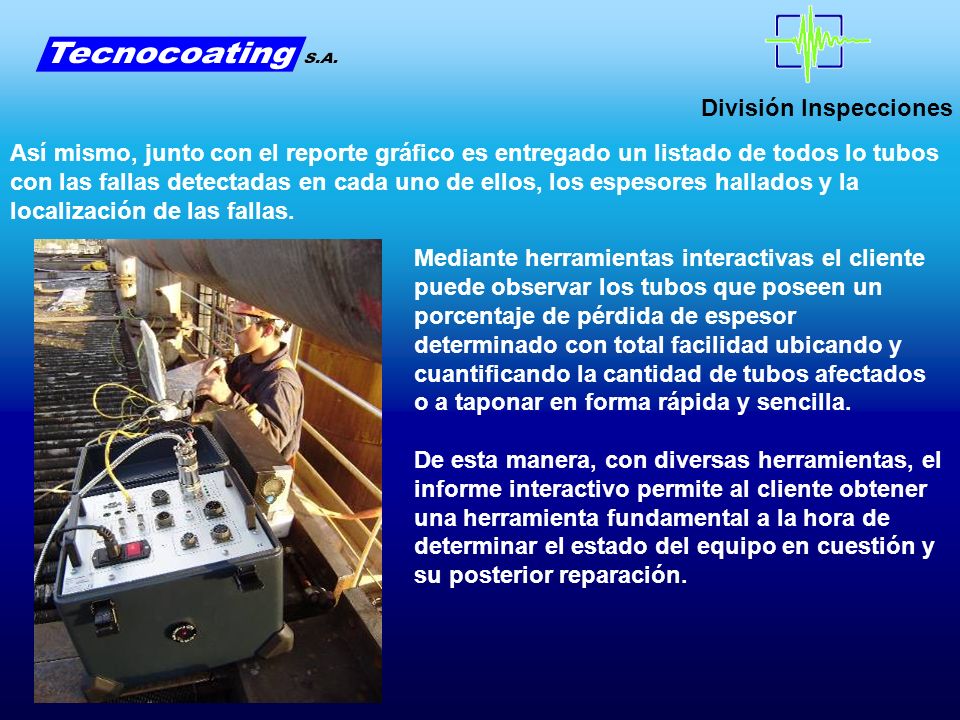 Tecnocoating S.A.

División Inspecciones

Así mismo, junto con el reporte gráfico es entregado un listado de todos lo tubos con las fallas detectadas en cada uno de ellos, los espesores hallados y la localización de las fallas.

Mediante herramientas interactivas el cliente puede observar los tubos que poseen un porcentaje de pérdida de espesor determinado con total facilidad ubicando y cuantificando la cantidad de tubos afectados o a taponar en forma rápida y sencilla.

De esta manera, con diversas herramientas, el informe interactivo permite al cliente obtener una herramienta fundamental a la hora de determinar el estado del equipo en cuestión y su posterior reparación.